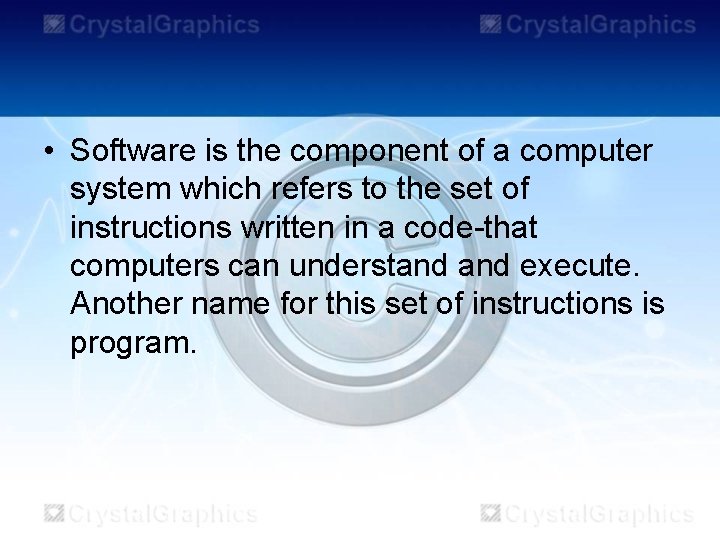 CrystalGraphics CrystalGraphics

• Software is the component of a computer system which refers to the set of instructions written in a code-that computers can understand and execute. Another name for this set of instructions is program.

CrystalGraphics CrystalGraphics